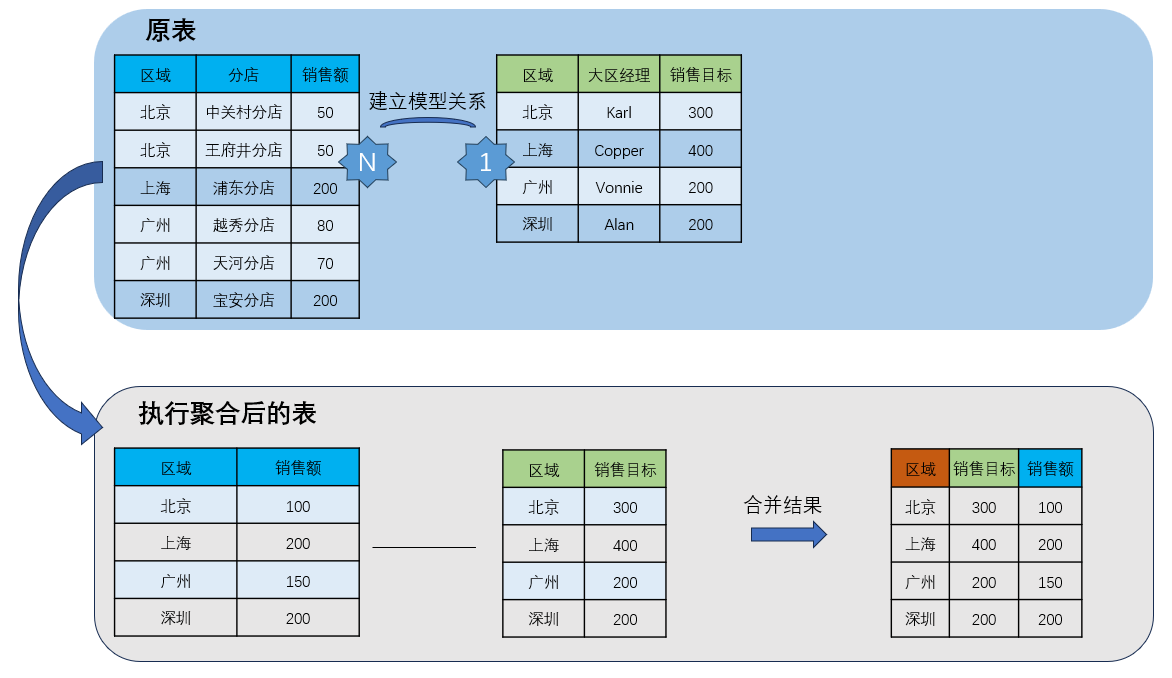 原表

| 区域 | 分店 | 销售额 |
|---|---|---|
| 北京 | 中关村分店 | 50 |
| 北京 | 王府井分店 | 50 |
| 上海 | 浦东分店 | 200 |
| 广州 | 越秀分店 | 80 |
| 广州 | 天河分店 | 70 |
| 深圳 | 宝安分店 | 200 |

建立模型关系

N

1

| 区域 | 大区经理 | 销售目标 |
|---|---|---|
| 北京 | Karl | 300 |
| 上海 | Copper | 400 |
| 广州 | Vonnie | 200 |
| 深圳 | Alan | 200 |

执行聚合后的表

| 区域 | 销售额 |
|---|---|
| 北京 | 100 |
| 上海 | 200 |
| 广州 | 150 |
| 深圳 | 200 |

| 区域 | 销售目标 |
|---|---|
| 北京 | 300 |
| 上海 | 400 |
| 广州 | 200 |
| 深圳 | 200 |

合并结果

| 区域 | 销售目标 | 销售额 |
|---|---|---|
| 北京 | 300 | 100 |
| 上海 | 400 | 200 |
| 广州 | 200 | 150 |
| 深圳 | 200 | 200 |